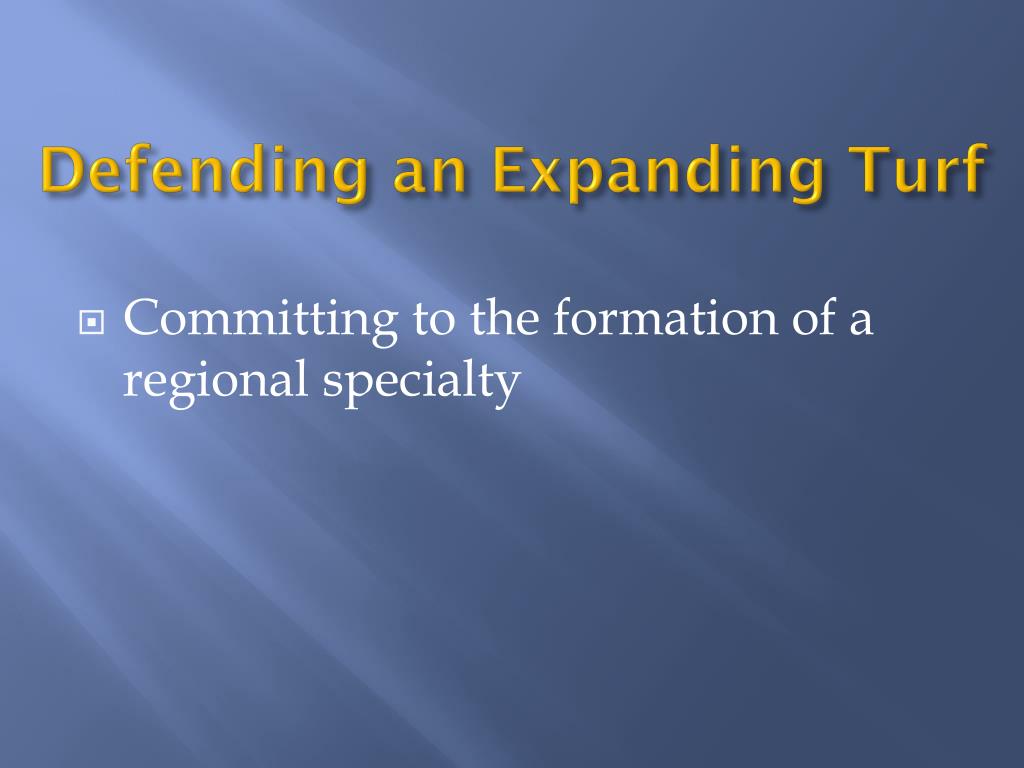 Defending an Expanding Turf

Committing to the formation of a regional specialty